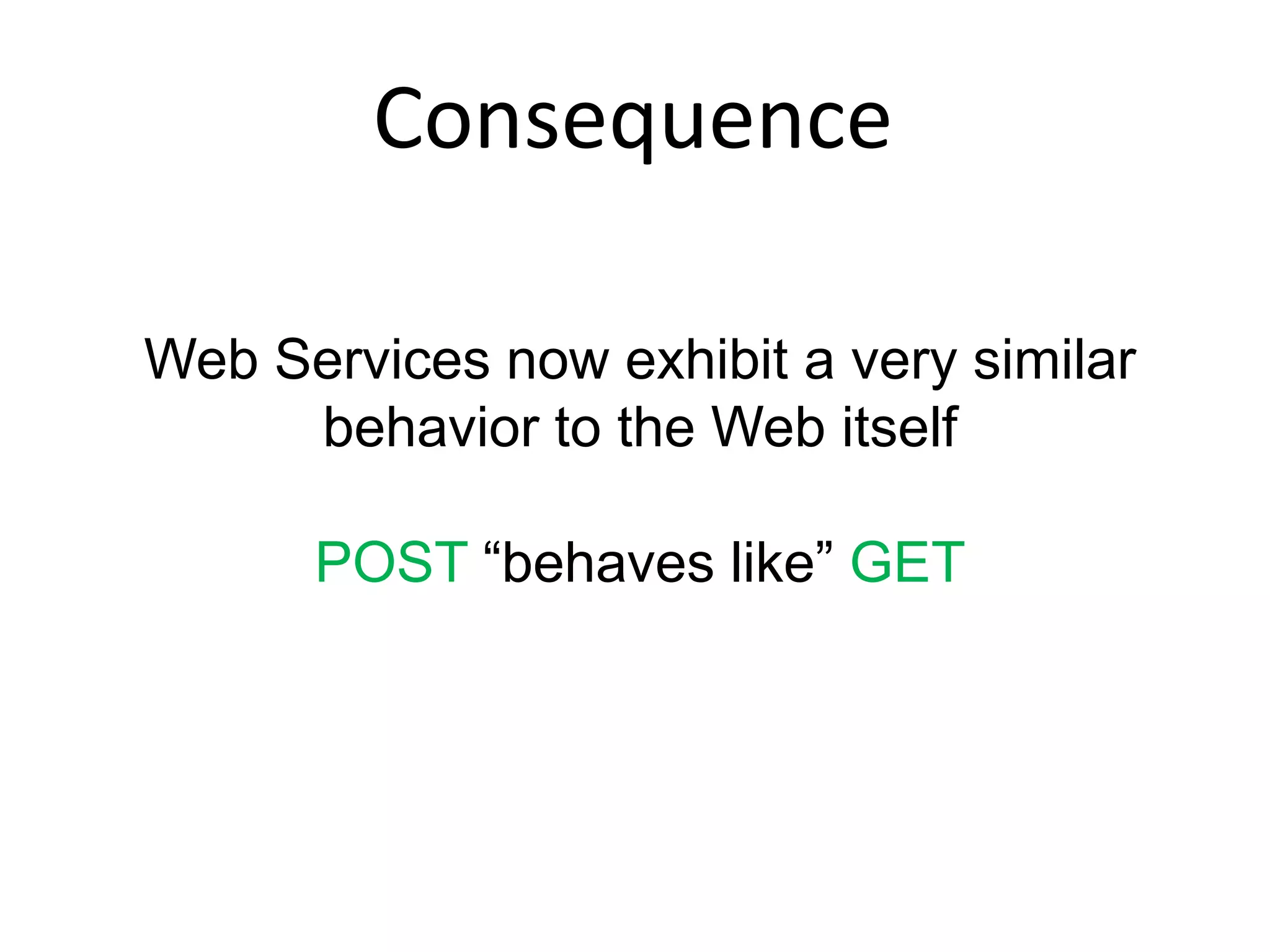 Consequence

Web Services now exhibit a very similar behavior to the Web itself

POST “behaves like” GET